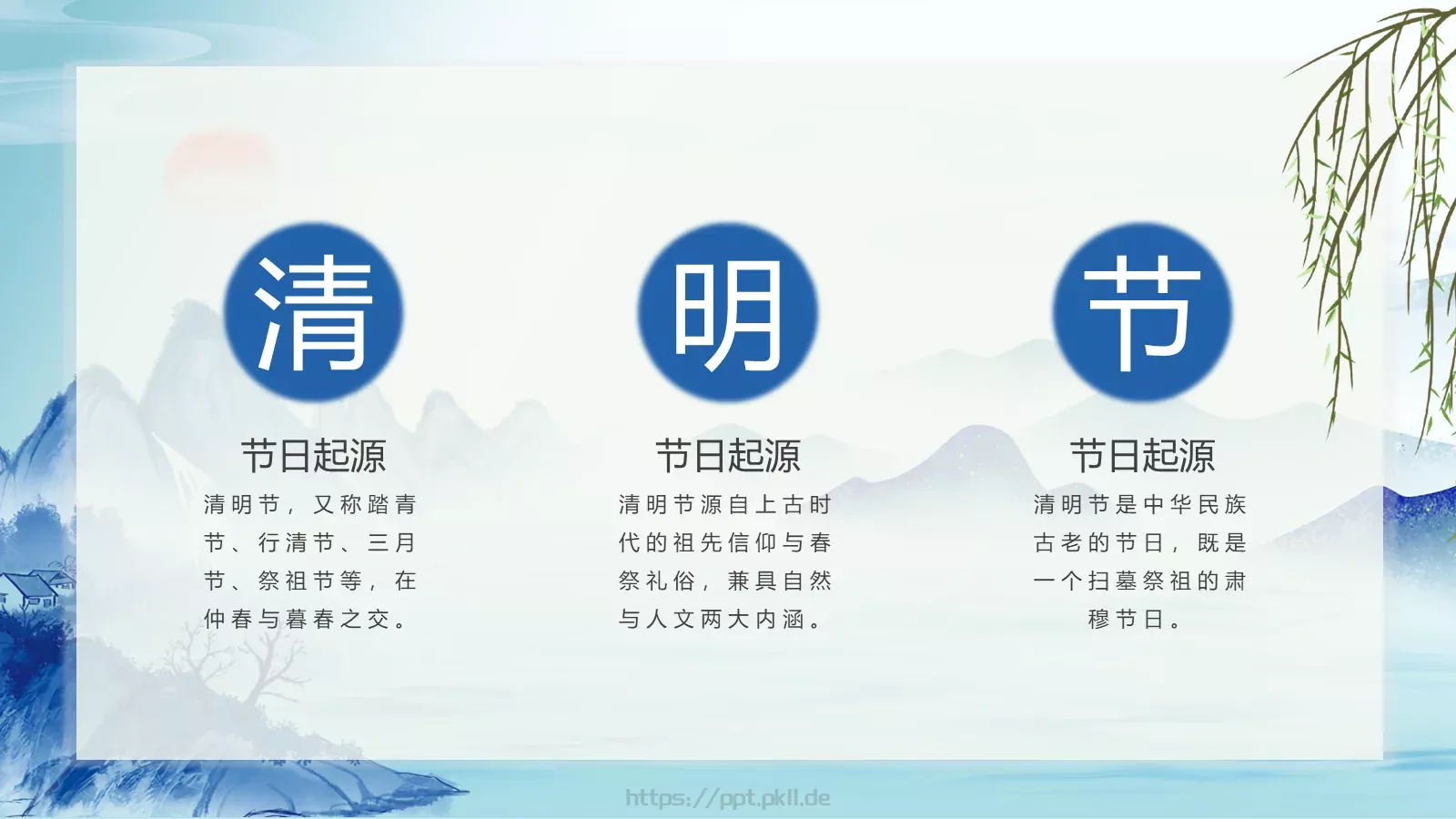 清

节日起源

清明节，又称踏青节、行清节、三月节、祭祖节等，在仲春与暮春之交。

明

节日起源

清明节源自上古时代的祖先信仰与春祭礼俗，兼具自然与人文两大内涵。

节

节日起源

清明节是中华民族古老的节日，既是一个扫墓祭祖的肃穆节日。

https://ppt.pkll.de